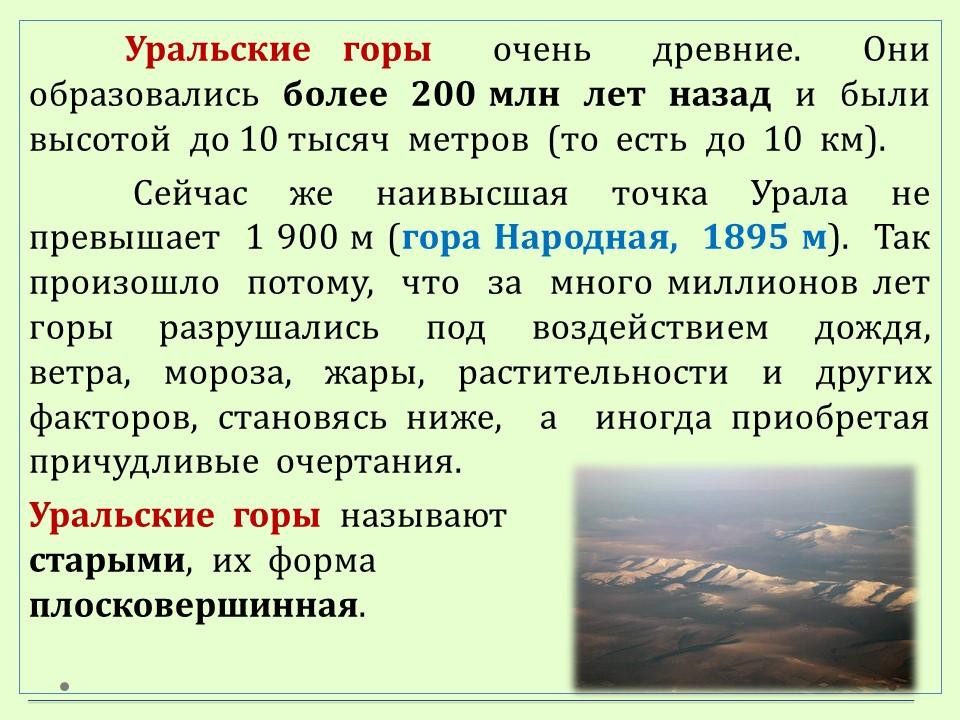 Уральские горы очень древние. Они образовались более 200 млн лет назад и были высотой до 10 тысяч метров (то есть до 10 км).

Сейчас же наивысшая точка Урала не превышает 1 900 м (гора Народная, 1895 м). Так произошло потому, что за много миллионов лет горы разрушались под воздействием дождя, ветра, мороза, жары, растительности и других факторов, становясь ниже, а иногда приобретая причудливые очертания.

Уральские горы называют старыми, их форма плосковершинная.